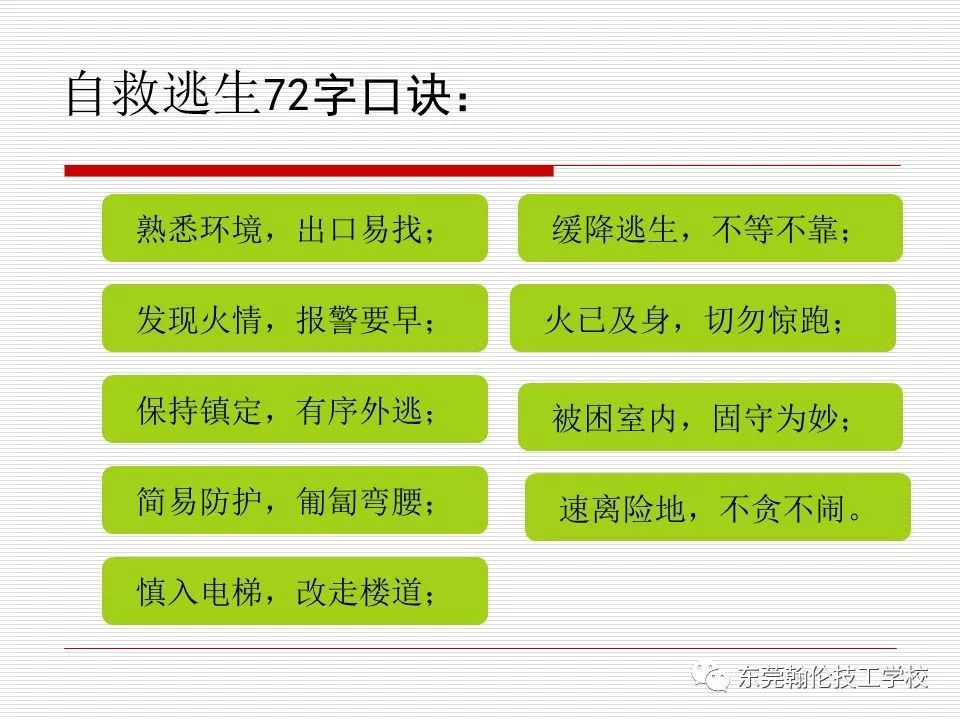 自救逃生72字口诀：

熟悉环境，出口易找；

发现火情，报警要早；

保持镇定，有序外逃；

简易防护，匍匐弯腰；

慎入电梯，改走楼道；

缓降逃生，不等不靠；

火已及身，切勿惊跑；

被困室内，固守为妙；

速离险地，不贪不闹。

东莞翰伦技工学校